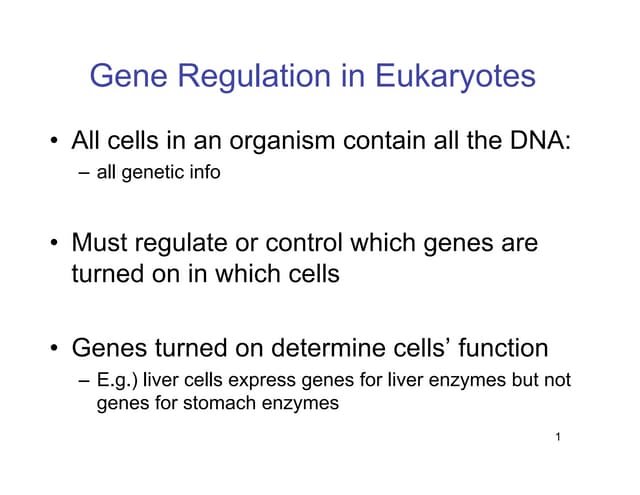 Gene Regulation in Eukaryotes

• All cells in an organism contain all the DNA:
– all genetic info

• Must regulate or control which genes are turned on in which cells

• Genes turned on determine cells' function
– E.g.) liver cells express genes for liver enzymes but not genes for stomach enzymes

1